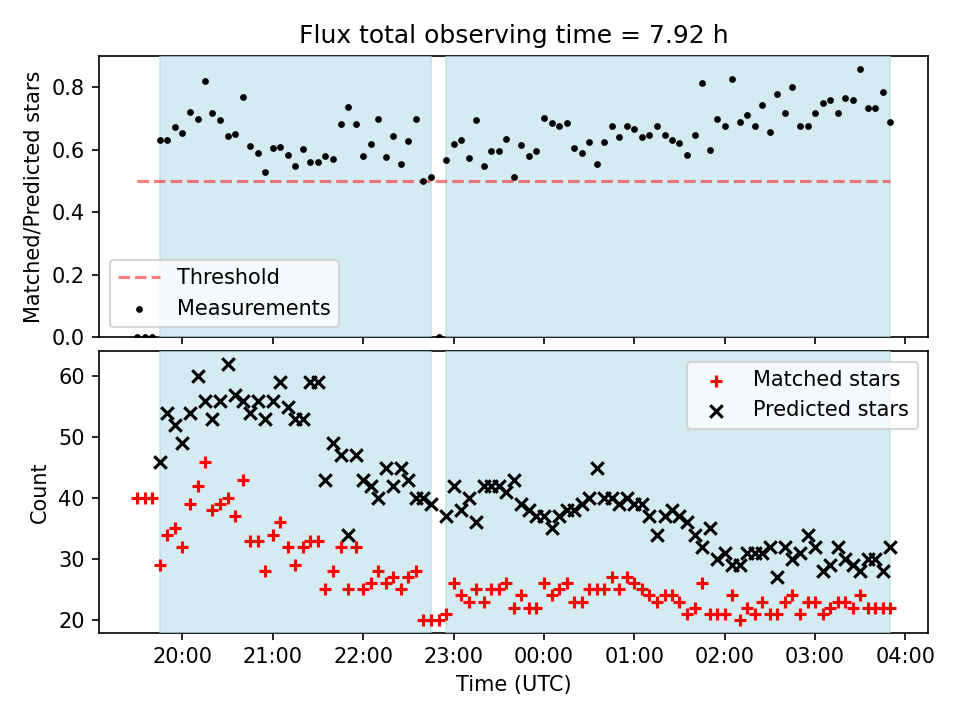 Flux total observing time = 7.92 h

Matched/Predicted stars

0.8
0.6
0.4
0.2
0.0

Threshold
Measurements

Count

60
50
40
30
20

Matched stars
Predicted stars

20:00
21:00
22:00
23:00
00:00
01:00
02:00
03:00
04:00

Time (UTC)